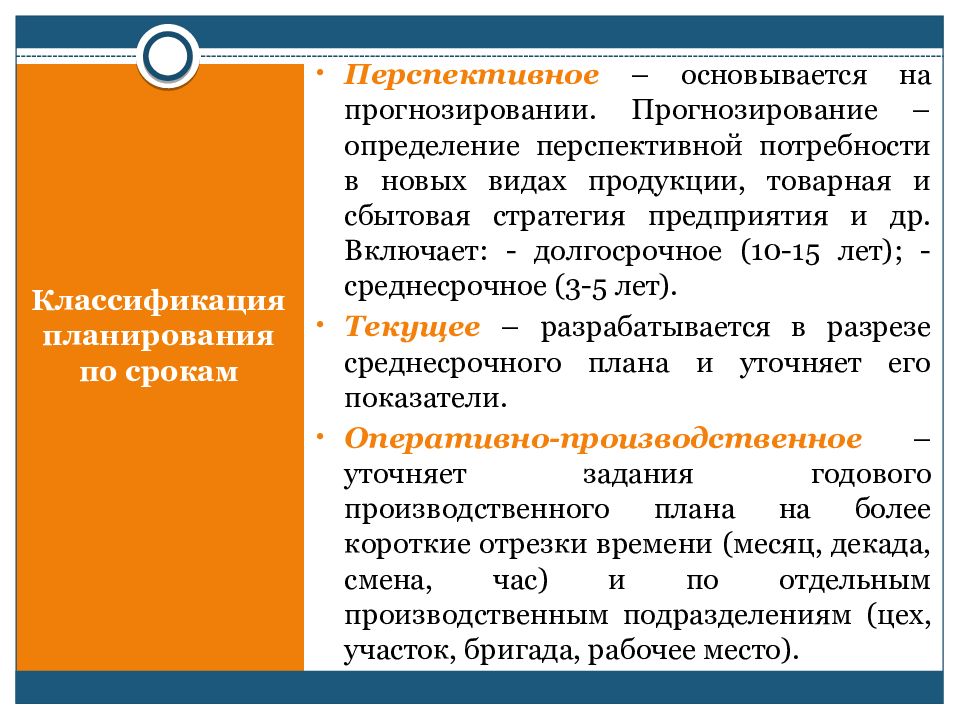 Классификация планирования по срокам

• Перспективное – основывается на прогнозировании. Прогнозирование – определение перспективной потребности в новых видах продукции, товарная и сбытовая стратегия предприятия и др. Включает: - долгосрочное (10-15 лет); - среднесрочное (3-5 лет).

• Текущее – разрабатывается в разрезе среднесрочного плана и уточняет его показатели.

• Оперативно-производственное – уточняет задания годового производственного плана на более короткие отрезки времени (месяц, декада, смена, час) и по отдельным производственным подразделениям (цех, участок, бригада, рабочее место).